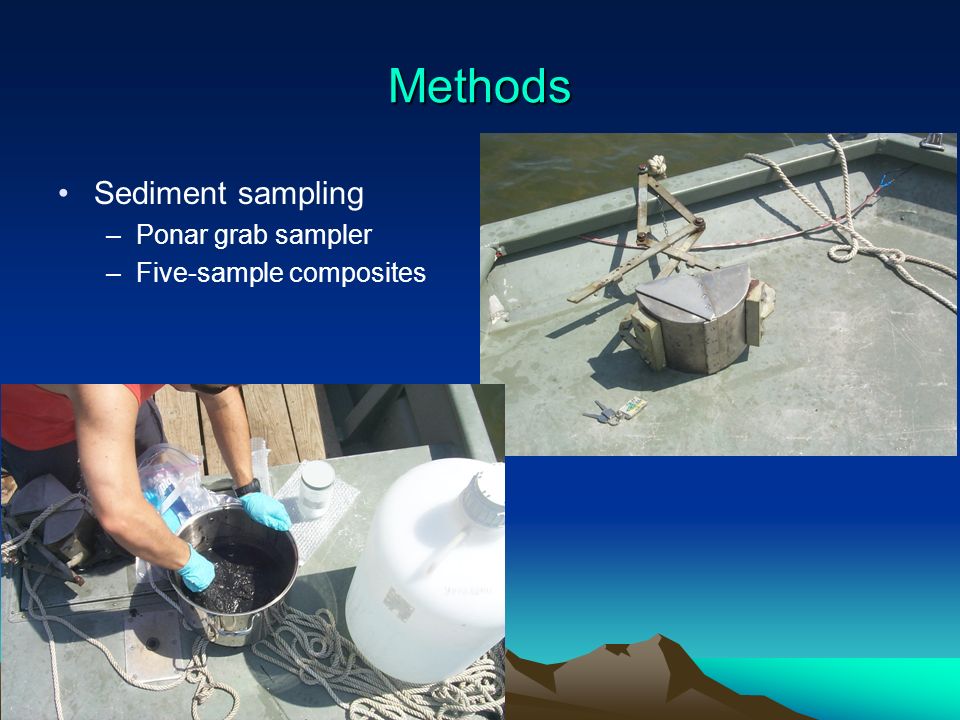 Methods

• Sediment sampling
– Ponar grab sampler
– Five-sample composites